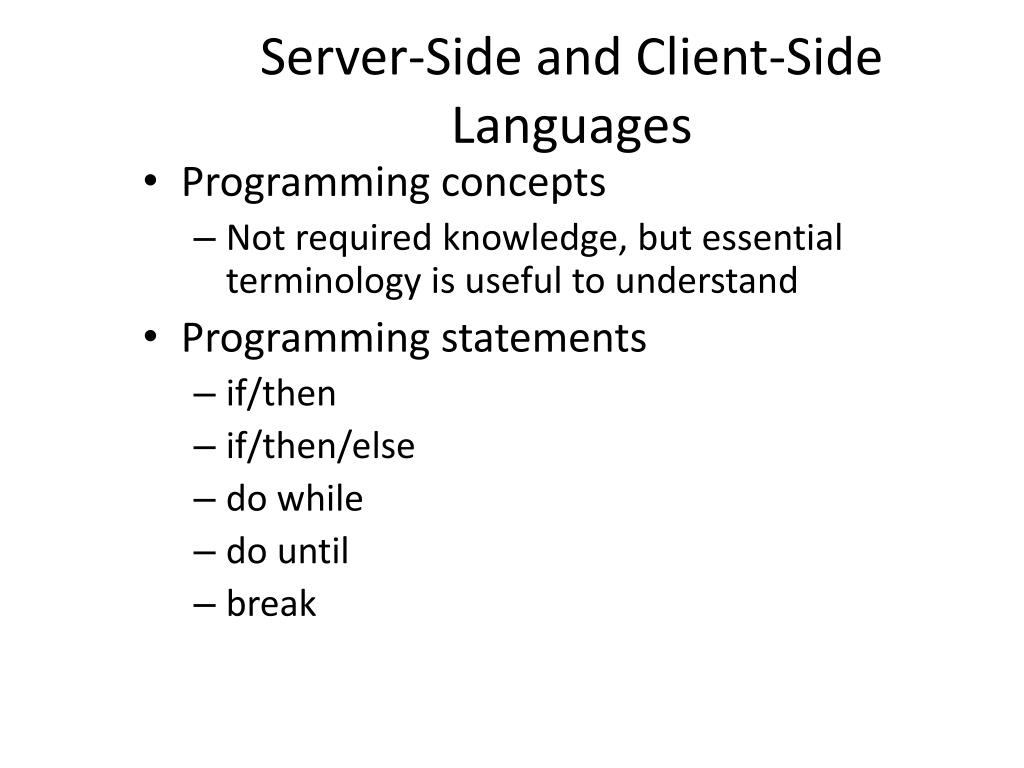 Server-Side and Client-Side Languages

• Programming concepts
 – Not required knowledge, but essential terminology is useful to understand
• Programming statements
 – if/then
 – if/then/else
 – do while
 – do until
 – break